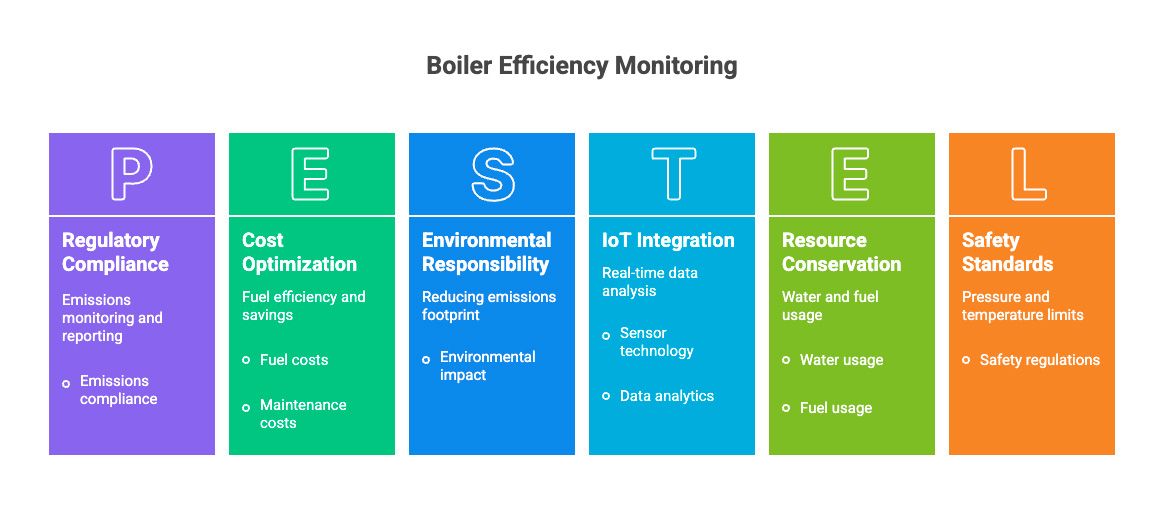 Boiler Efficiency Monitoring

P

Regulatory Compliance

Emissions monitoring and reporting

Emissions compliance

E

Cost Optimization

Fuel efficiency and savings

Fuel costs

Maintenance costs

S

Environmental Responsibility

Reducing emissions footprint

Environmental impact

T

IoT Integration

Real-time data analysis

Sensor technology

Data analytics

E

Resource Conservation

Water and fuel usage

Water usage

Fuel usage

L

Safety Standards

Pressure and temperature limits

Safety regulations